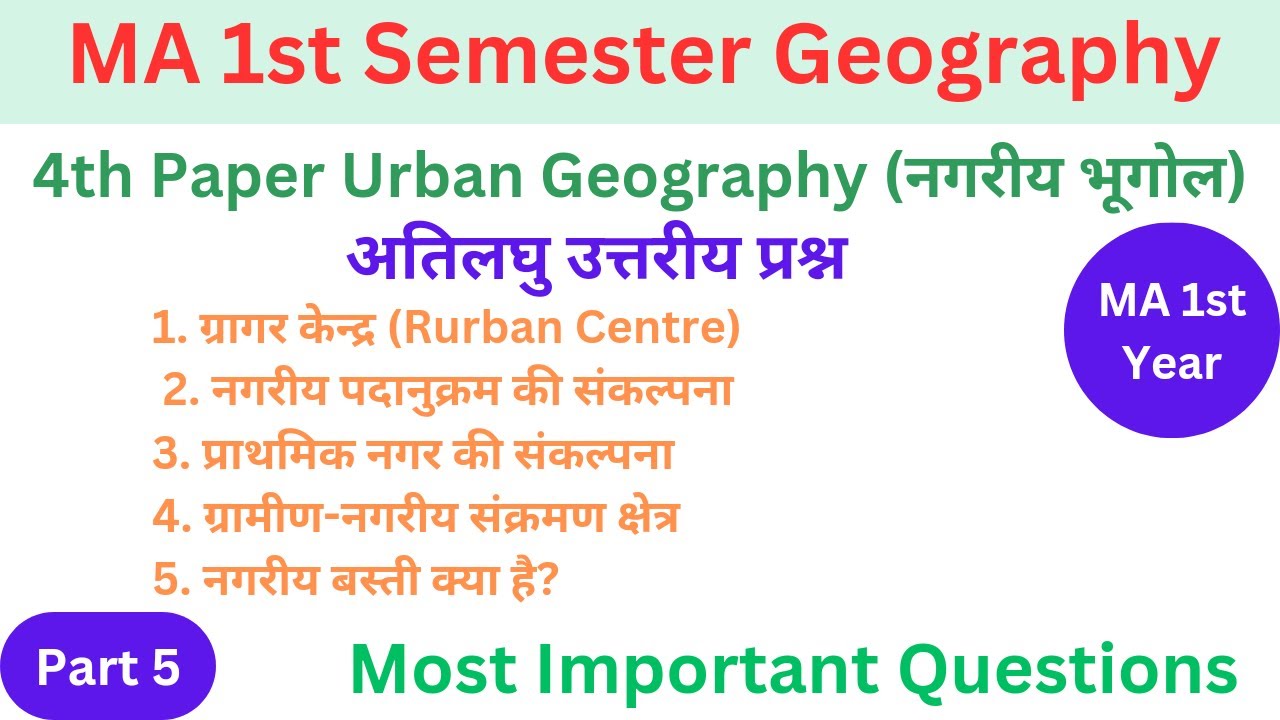 MA 1st Semester Geography

4th Paper Urban Geography (नगरीय भूगोल)

अतिलघु उत्तरीय प्रश्न

MA 1st Year

1. ग्रागर केन्द्र (Rurban Centre)
2. नगरीय पदानुक्रम की संकल्पना
3. प्राथमिक नगर की संकल्पना
4. ग्रामीण-नगरीय संक्रमण क्षेत्र
5. नगरीय बस्ती क्या है?

Part 5

Most Important Questions